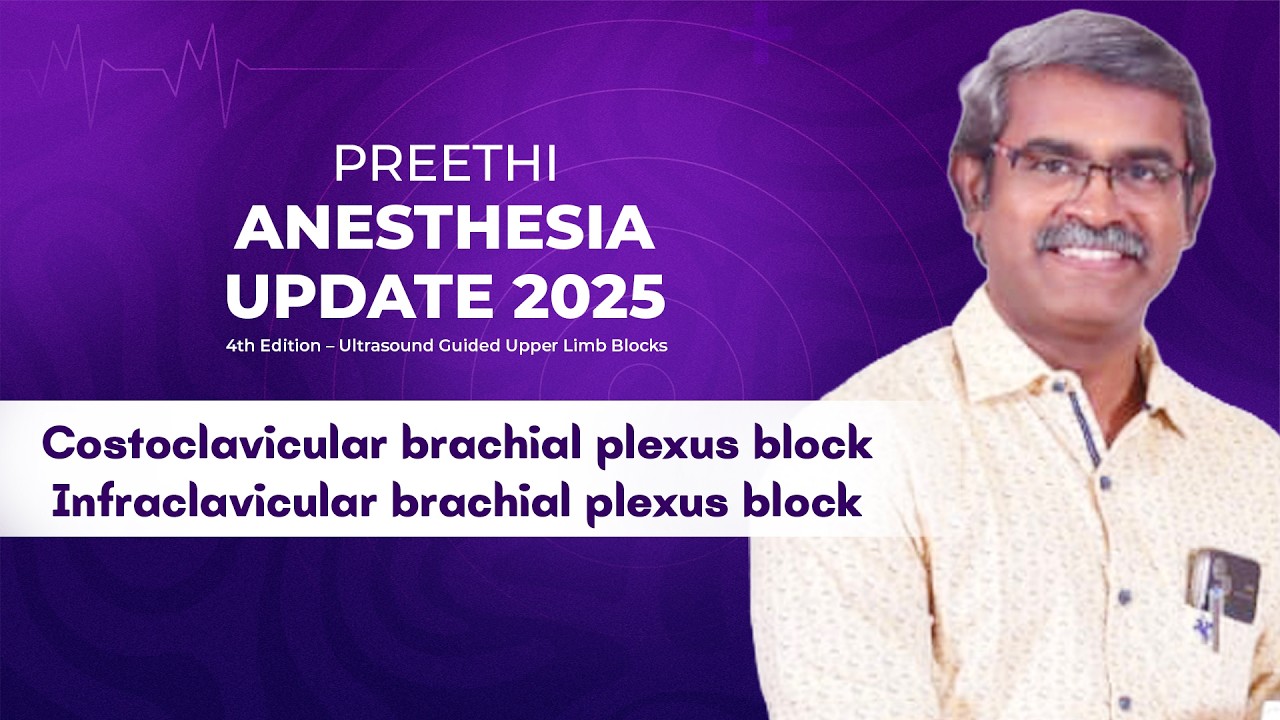 PREETHI
ANESTHESIA
UPDATE 2025
4th Edition – Ultrasound Guided Upper Limb Blocks

Costoclavicular brachial plexus block
Infraclavicular brachial plexus block